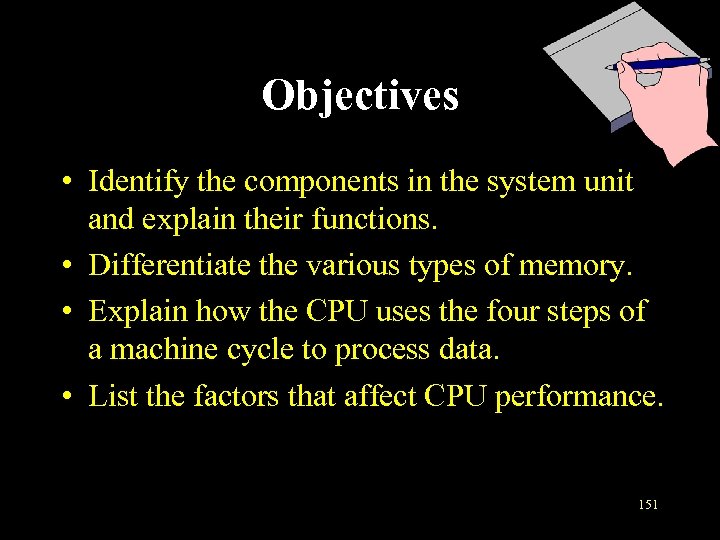 Objectives

• Identify the components in the system unit and explain their functions.
• Differentiate the various types of memory.
• Explain how the CPU uses the four steps of a machine cycle to process data.
• List the factors that affect CPU performance.

151